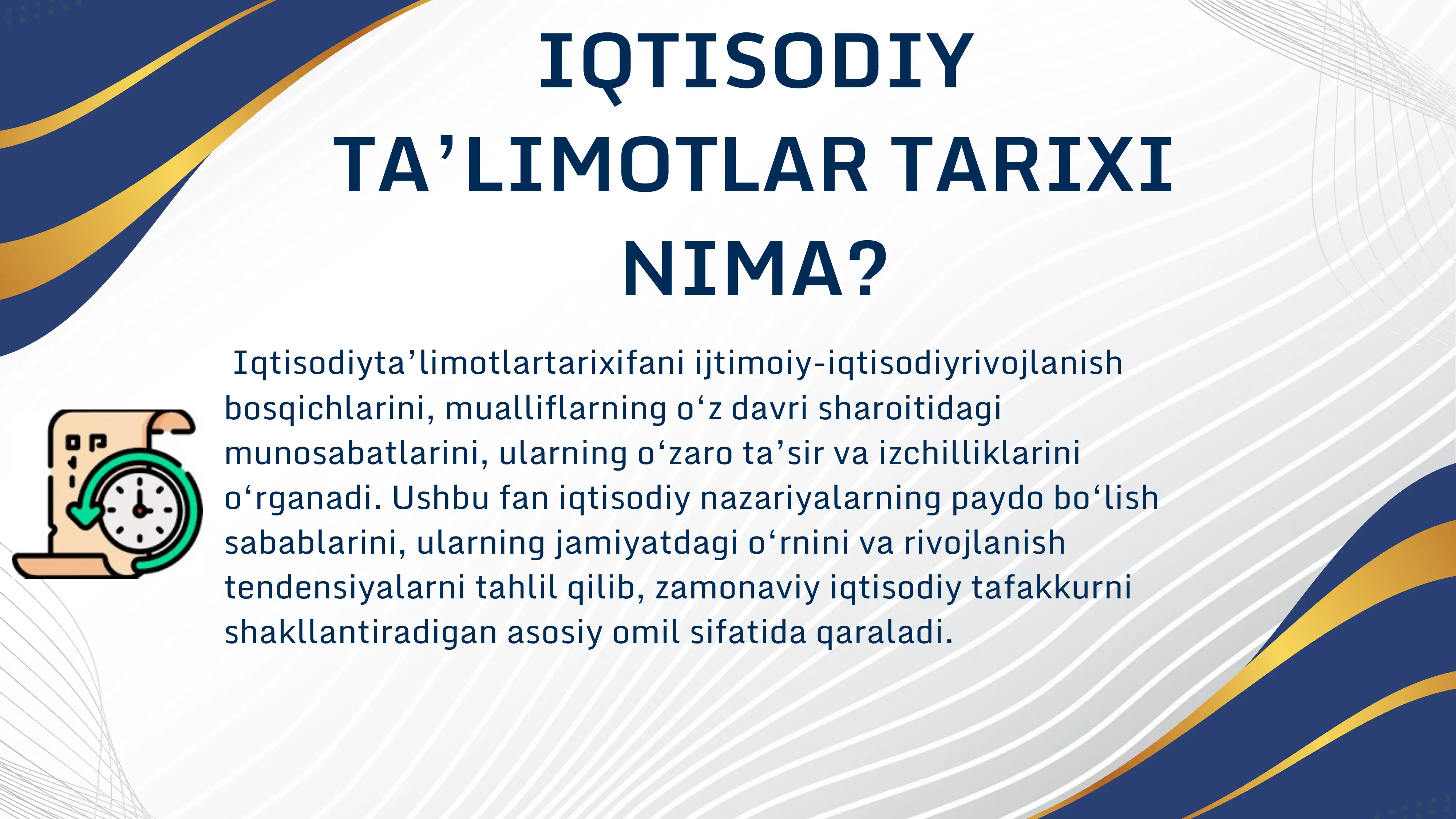 IQTISODIY TA’LIMOTLAR TARIXI NIMA?

Iqtisodiyta’limotlartarixifani ijtimoiy-iqtisodiyrivojlanish bosqichlarini, mualliflarning o‘z davri sharoitidagi munosabatlarini, ularning o‘zaro ta’sir va izchilliklarini o‘rganadi. Ushbu fan iqtisodiy nazariyalarning paydo bo‘lish sabablarini, ularning jamiyatdagi o‘rnini va rivojlanish tendensiyalarni tahlil qilib, zamonaviy iqtisodiy tafakkurni shakllantiradigan asosiy omil sifatida qaraladi.